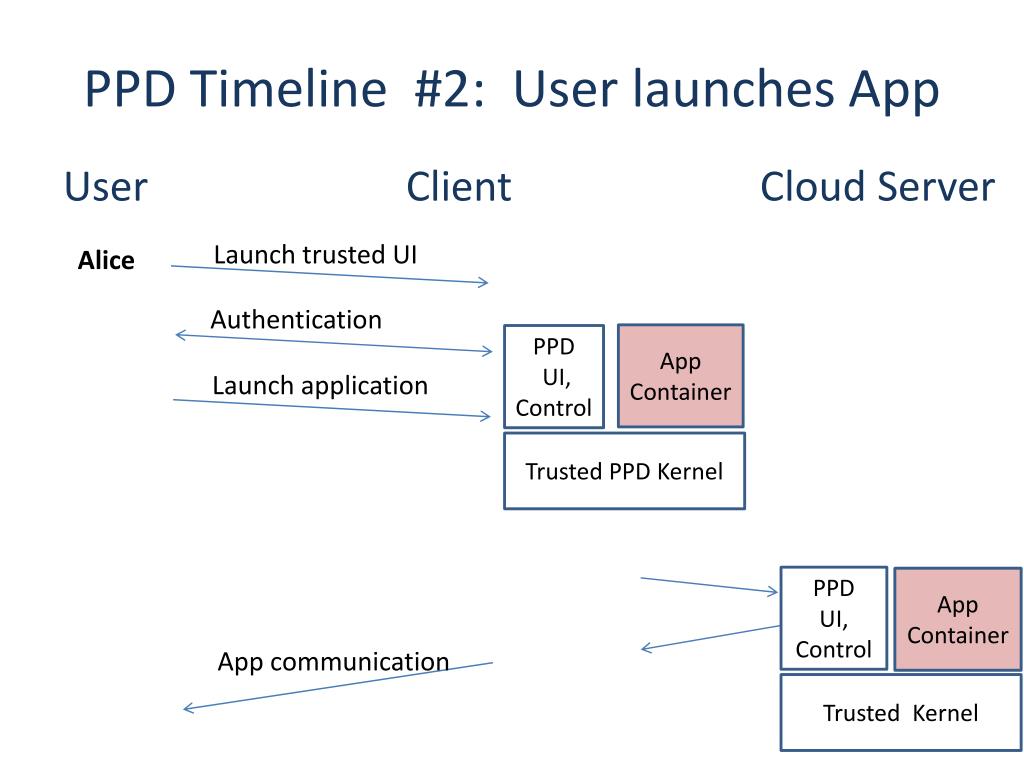 PPD Timeline #2: User launches App

User

Client

Cloud Server

Alice

Launch trusted UI

Authentication

Launch application

PPD UI, Control

App Container

Trusted PPD Kernel

PPD UI, Control

App Container

Trusted Kernel

App communication